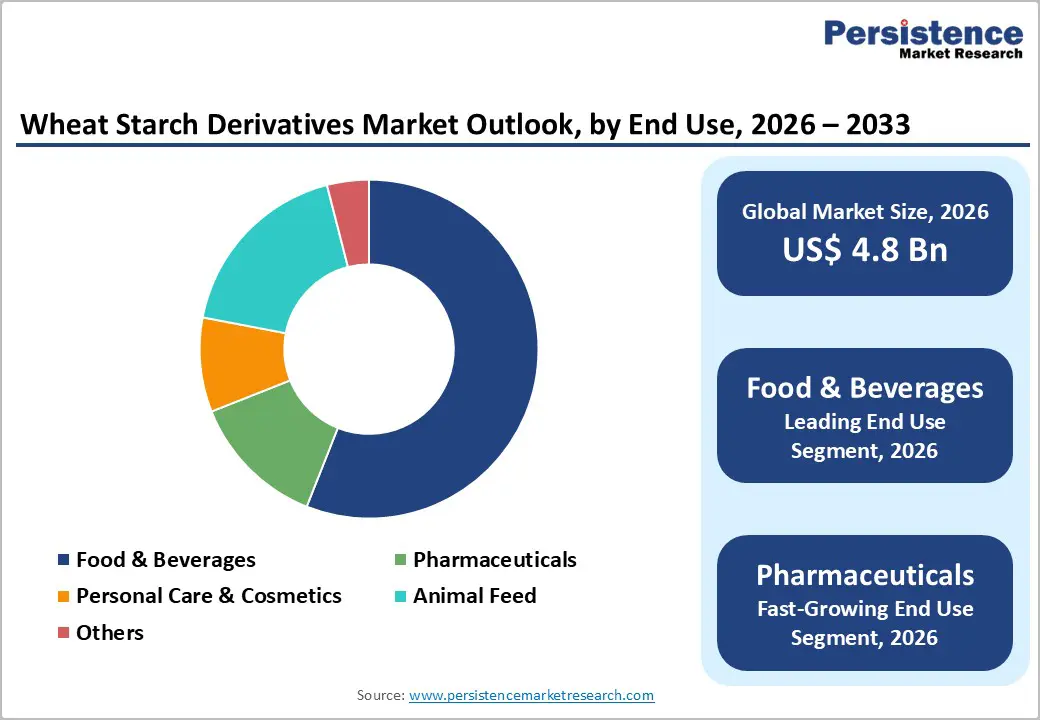 Persistence
Market Research

Wheat Starch Derivatives Market Outlook, by End Use, 2026 – 2033

Food & Beverages
Pharmaceuticals
Personal Care & Cosmetics
Animal Feed
Others

Global Market Size, 2026
US$ 4.8 Bn

Food & Beverages
Leading End Use Segment, 2026

Pharmaceuticals
Fast-Growing End Use Segment, 2026

Source: www.persistencemarketresearch.com